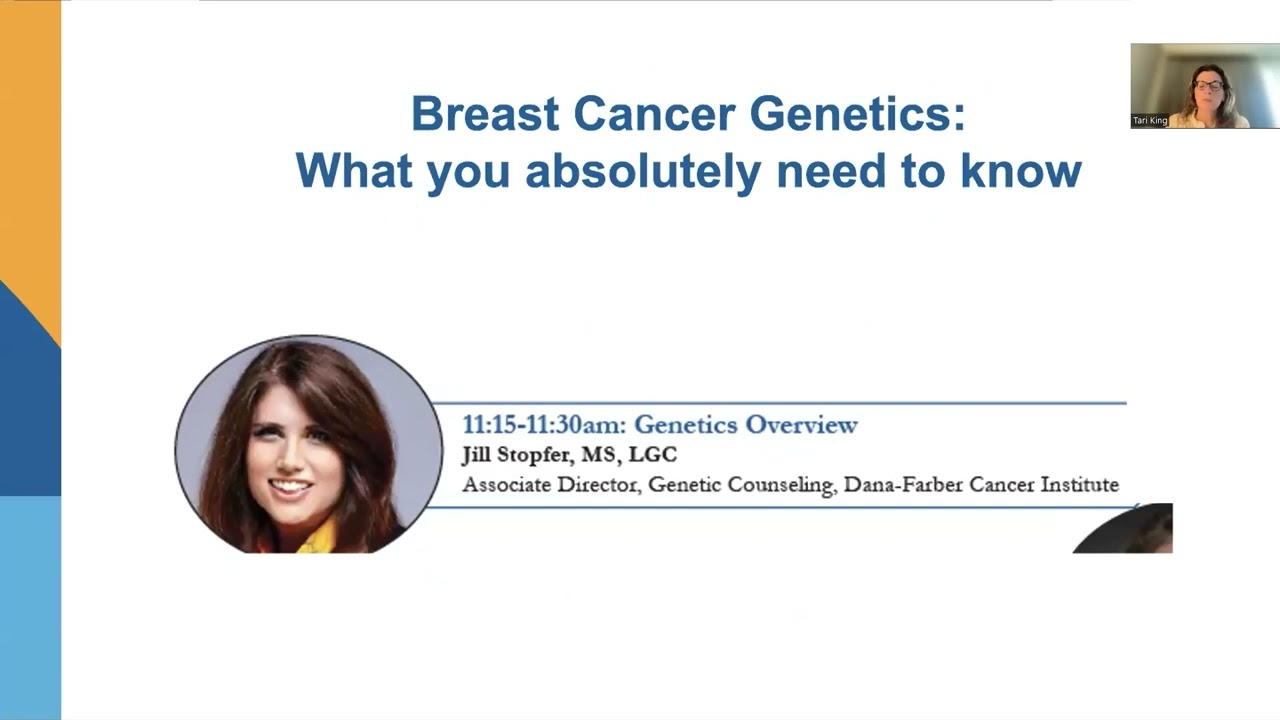 Tari King

Breast Cancer Genetics:
What you absolutely need to know

11:15-11:30am: Genetics Overview
Jill Stopfer, MS, LGC
Associate Director, Genetic Counseling, Dana-Farber Cancer Institute